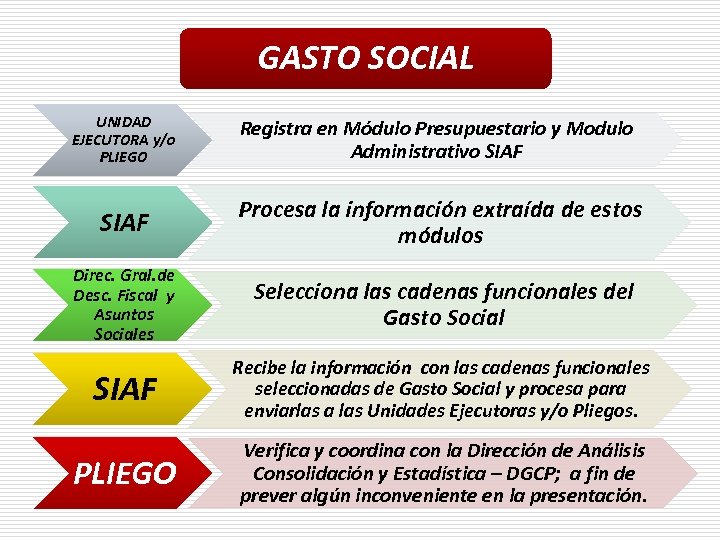 GASTO SOCIAL

UNIDAD EJECUTORA y/o PLIEGO

Registra en Módulo Presupuestario y Modulo Administrativo SIAF

SIAF

Procesa la información extraída de estos módulos

Direc. Gral.de Desc. Fiscal y Asuntos Sociales

Selecciona las cadenas funcionales del Gasto Social

SIAF

Recibe la información con las cadenas funcionales seleccionadas de Gasto Social y procesa para enviarlas a las Unidades Ejecutoras y/o Pliegos.

PLIEGO

Verifica y coordina con la Dirección de Análisis Consolidación y Estadística – DGCP; a fin de prever algún inconveniente en la presentación.